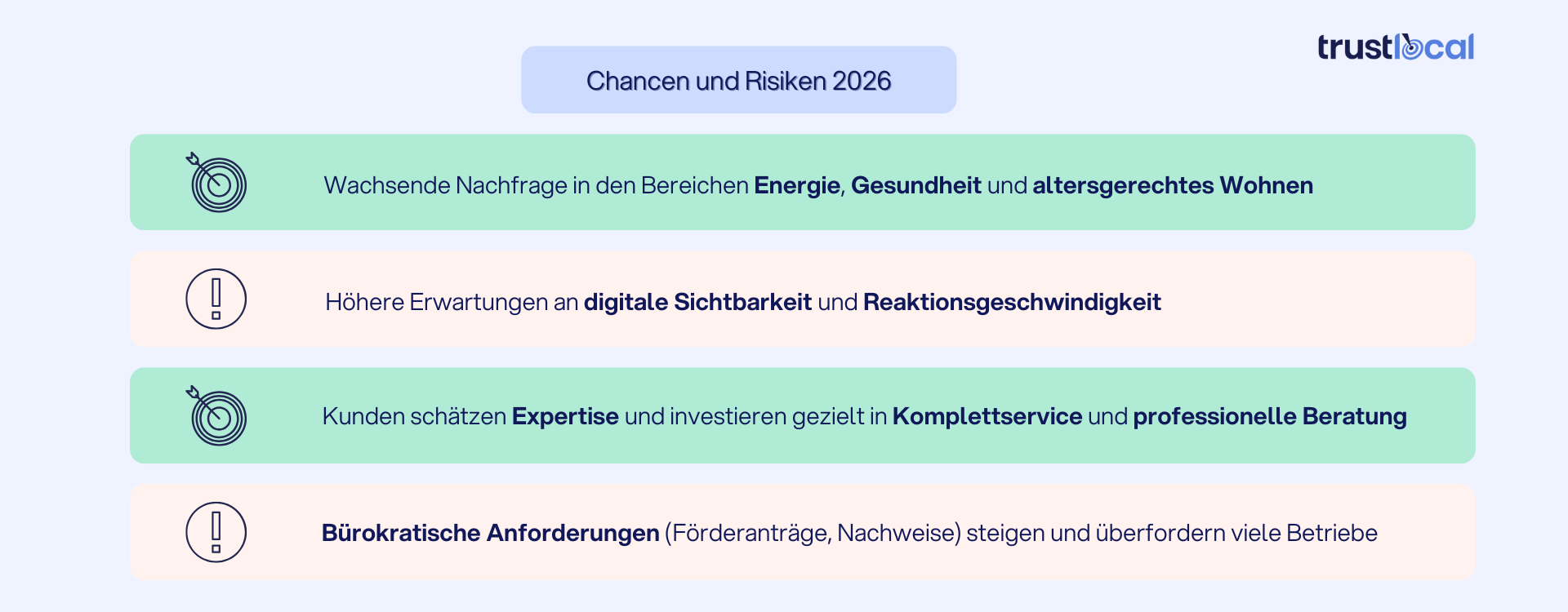 trustlocal

Chancen und Risiken 2026

Wachsende Nachfrage in den Bereichen Energie, Gesundheit und altersgerechtes Wohnen

Höhere Erwartungen an digitale Sichtbarkeit und Reaktionsgeschwindigkeit

Kunden schätzen Expertise und investieren gezielt in Komplettservice und professionelle Beratung

Bürokratische Anforderungen (Förderanträge, Nachweise) steigen und überfordern viele Betriebe